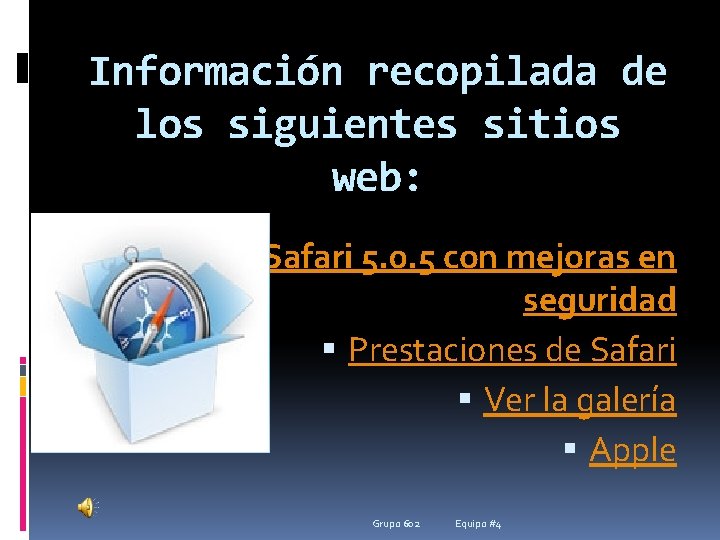 Información recopilada de los siguientes sitios web:

Safari 5.0.5 con mejoras en seguridad

▪ Prestaciones de Safari

▪ Ver la galería

▪ Apple

Grupo 602 Equipo #4